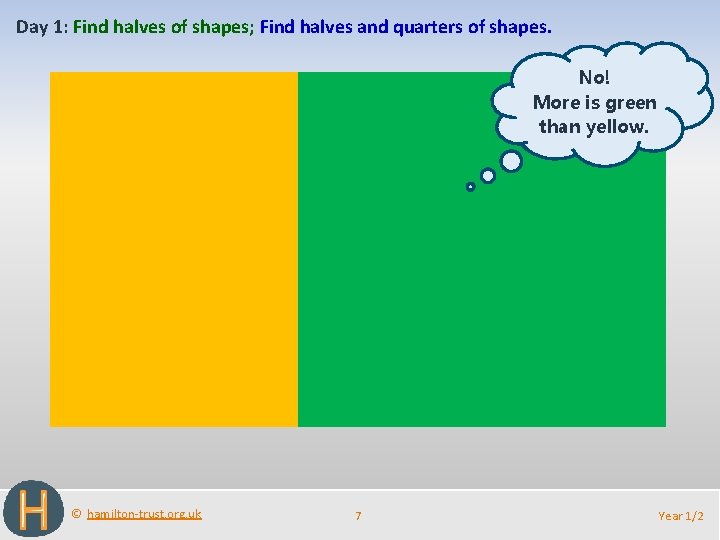 Day 1: Find halves of shapes; Find halves and quarters of shapes.

No!
More is green than yellow.

H

© hamilton-trust.org.uk

7

Year 1/2